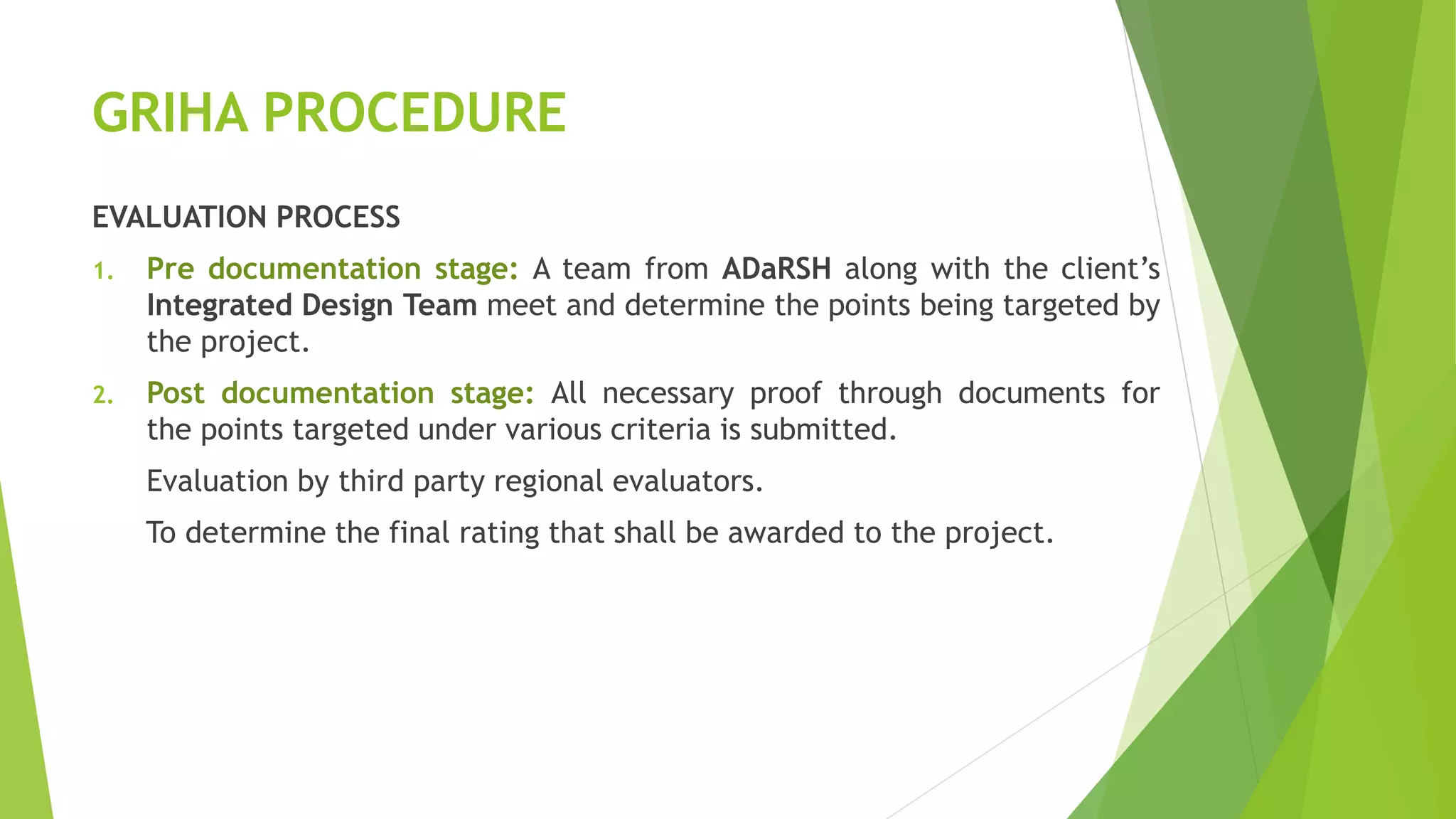 GRIHA PROCEDURE

EVALUATION PROCESS

1. Pre documentation stage: A team from ADaRSH along with the client's Integrated Design Team meet and determine the points being targeted by the project.

2. Post documentation stage: All necessary proof through documents for the points targeted under various criteria is submitted.

Evaluation by third party regional evaluators.

To determine the final rating that shall be awarded to the project.